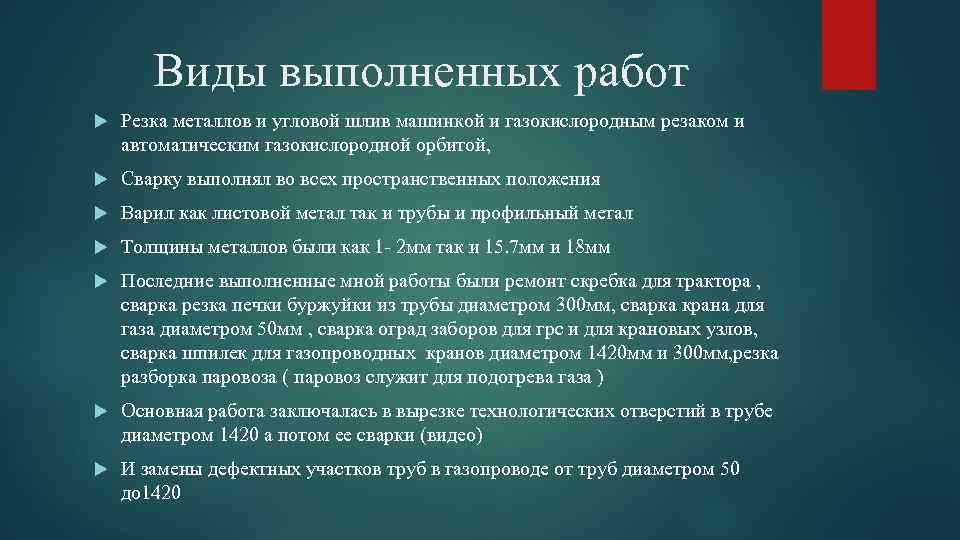 Виды выполненных работ

Резка металлов и угловой шлив машинкой и газокислородным резаком и автоматическим газокислородной орбитой,

Сварку выполнял во всех пространственных положения

Варил как листовой метал так и трубы и профильный метал

Толщины металлов были как 1- 2мм так и 15.7мм и 18мм

Последние выполненные мной работы были ремонт скребка для трактора , сварка резка печки буржуйки из трубы диаметром 300мм, сварка крана для газа диаметром 50мм , сварка оград заборов для грс и для крановых узлов, сварка шпилек для газопроводных кранов диаметром 1420мм и 300мм,резка разборка паровоза ( паровоз служит для подогрева газа )

Основная работа заключалась в вырезке технологических отверстий в трубе диаметром 1420 а потом ее сварки (видео)

И замены дефектных участков труб в газопроводе от труб диаметром 50 до1420